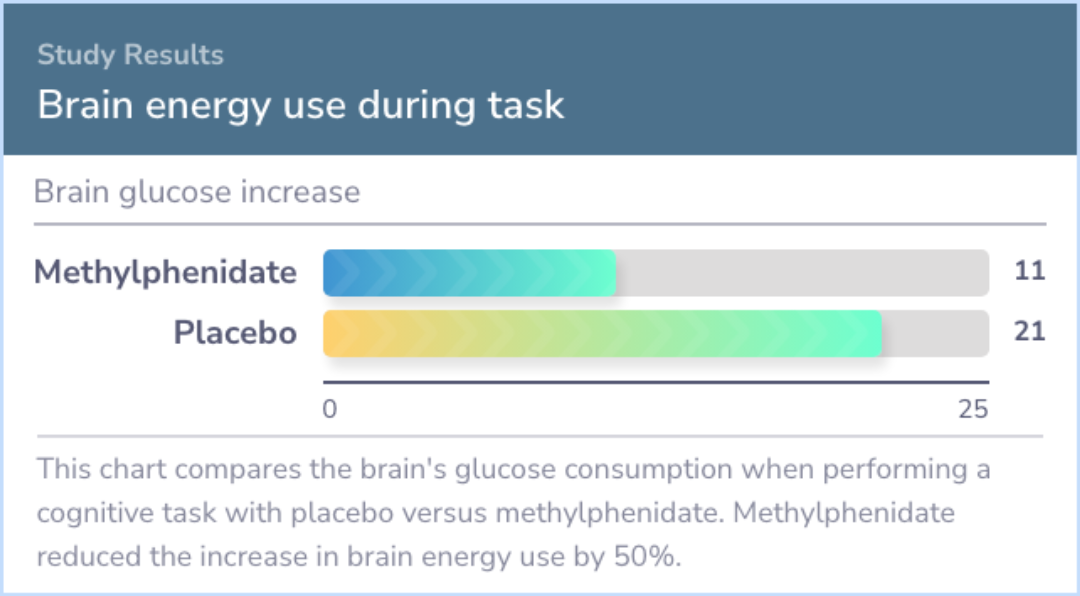 Study Results
Brain energy use during task

Brain glucose increase

Methylphenidate 11
Placebo 21

0 25

This chart compares the brain's glucose consumption when performing a cognitive task with placebo versus methylphenidate. Methylphenidate reduced the increase in brain energy use by 50%.